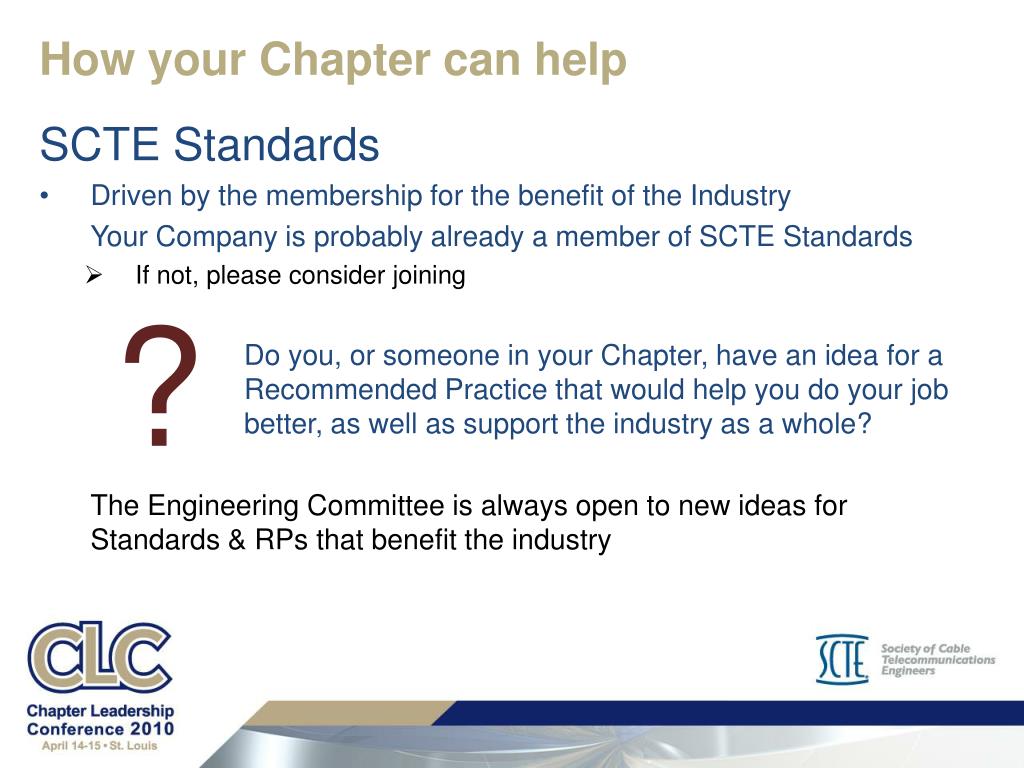 How your Chapter can help

SCTE Standards

• Driven by the membership for the benefit of the Industry

Your Company is probably already a member of SCTE Standards

➢ If not, please consider joining

?

Do you, or someone in your Chapter, have an idea for a Recommended Practice that would help you do your job better, as well as support the industry as a whole?

The Engineering Committee is always open to new ideas for Standards & RPs that benefit the industry

CLC
Chapter Leadership Conference 2010
April 14-15 • St. Louis

SCTE
Society of Cable Telecommunications Engineers